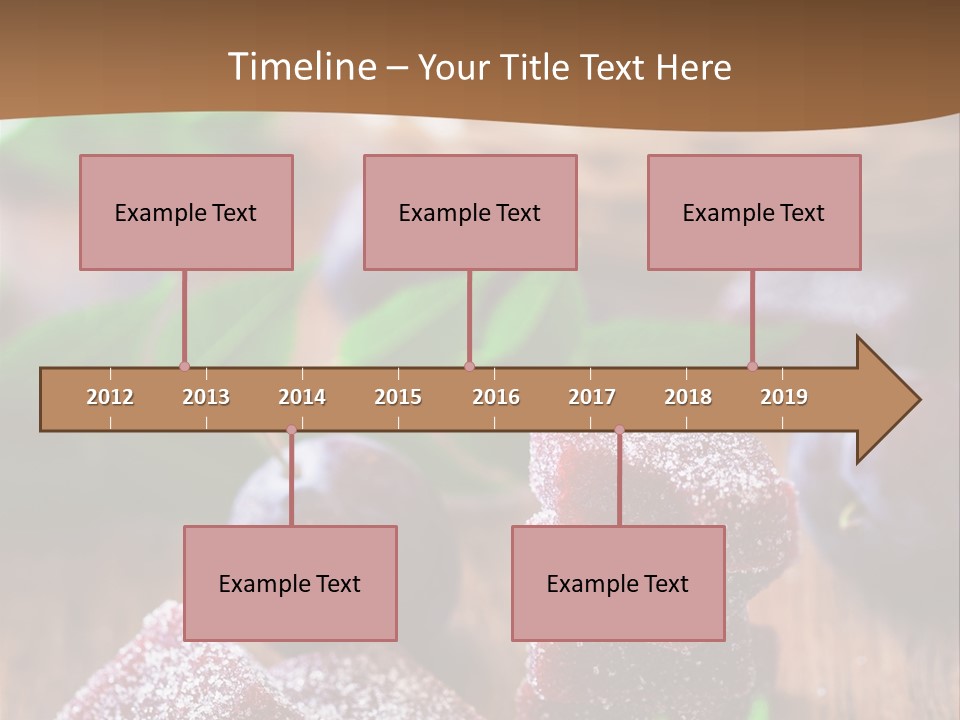 Timeline – Your Title Text Here

Example Text

Example Text

Example Text

2012 2013 2014 2015 2016 2017 2018 2019

Example Text

Example Text